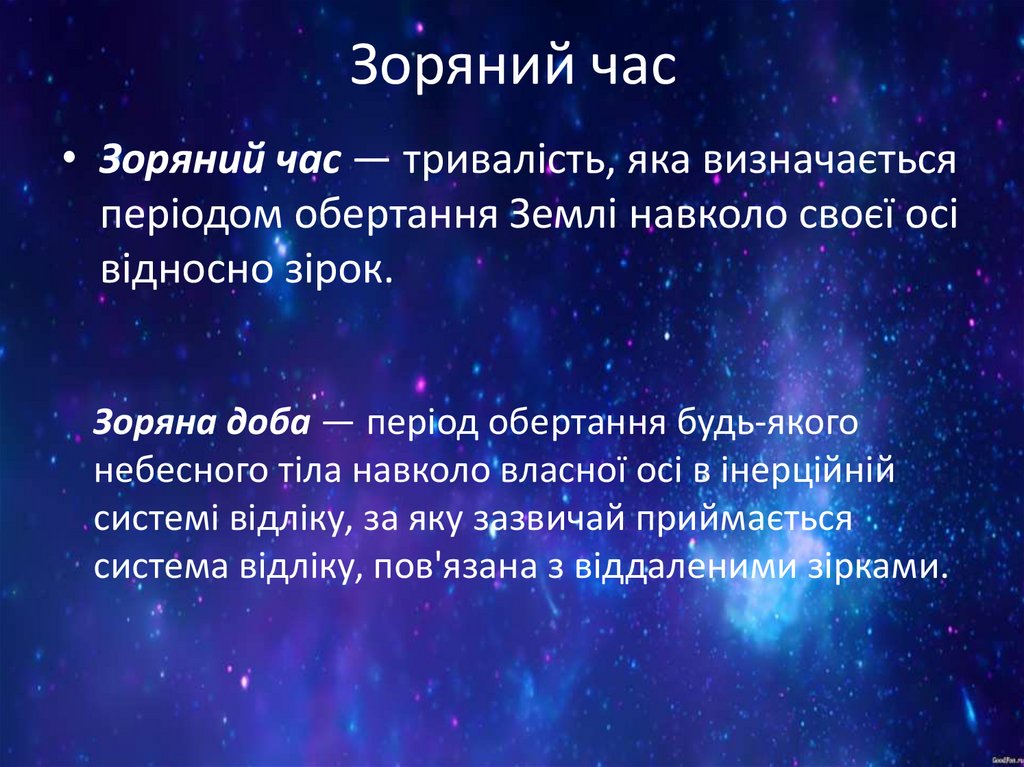 Зоряний час

• Зоряний час — тривалість, яка визначається періодом обертання Землі навколо своєї осі відносно зірок.

Зоряна доба — період обертання будь-якого небесного тіла навколо власної осі в інерційній системі відліку, за яку зазвичай приймається система відліку, пов'язана з віддаленими зірками.

GoodFon.ru